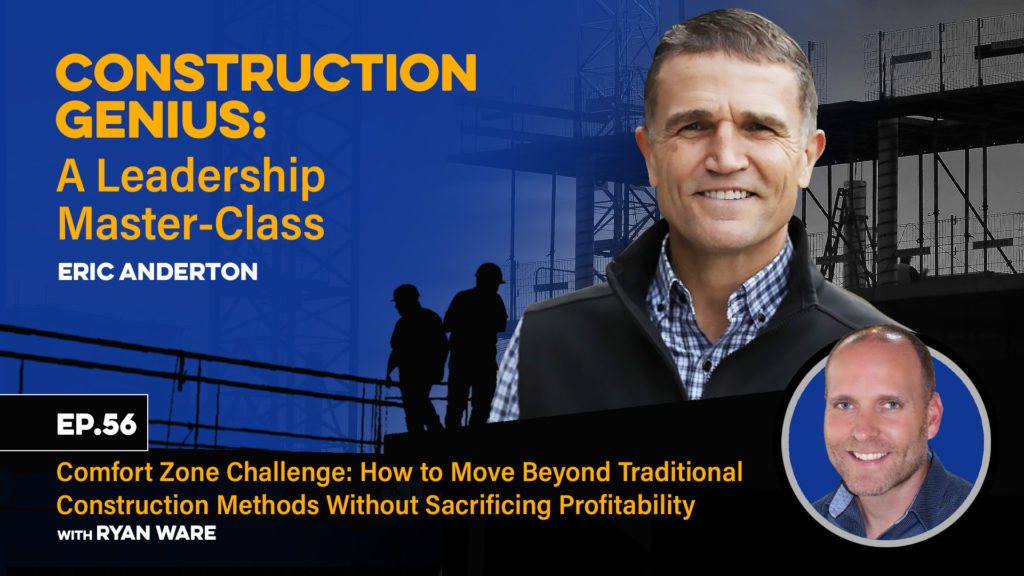 CONSTRUCTION GENIUS:
A Leadership Master-Class

ERIC ANDERTON

EP.56

Comfort Zone Challenge: How to Move Beyond Traditional Construction Methods Without Sacrificing Profitability

WITH RYAN WARE